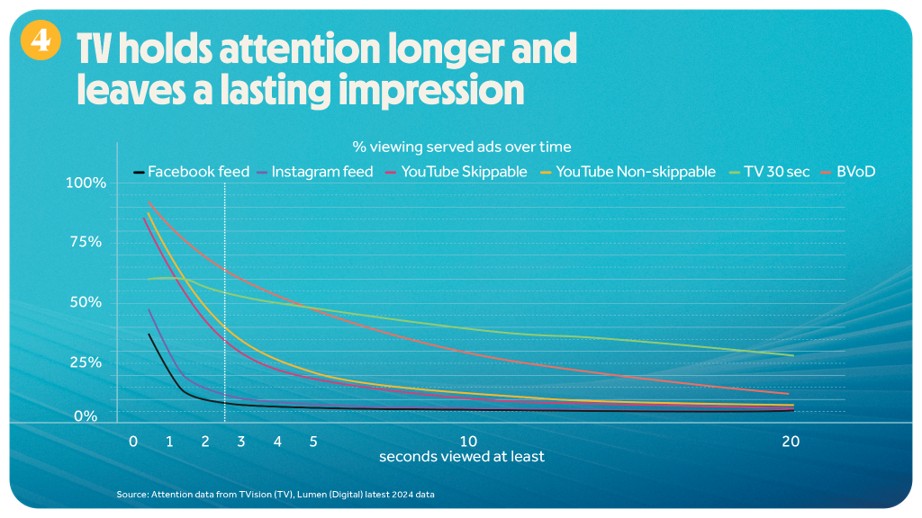 4 TV holds attention longer and leaves a lasting impression

% viewing served ads over time

Facebook feed Instagram feed YouTube Skippable YouTube Non-skippable TV 30 sec BVoD

100%
75%
50%
25%
0%

0 1 2 3 4 5 10 20

seconds viewed at least

Source: Attention data from TVision (TV), Lumen (Digital) latest 2024 data